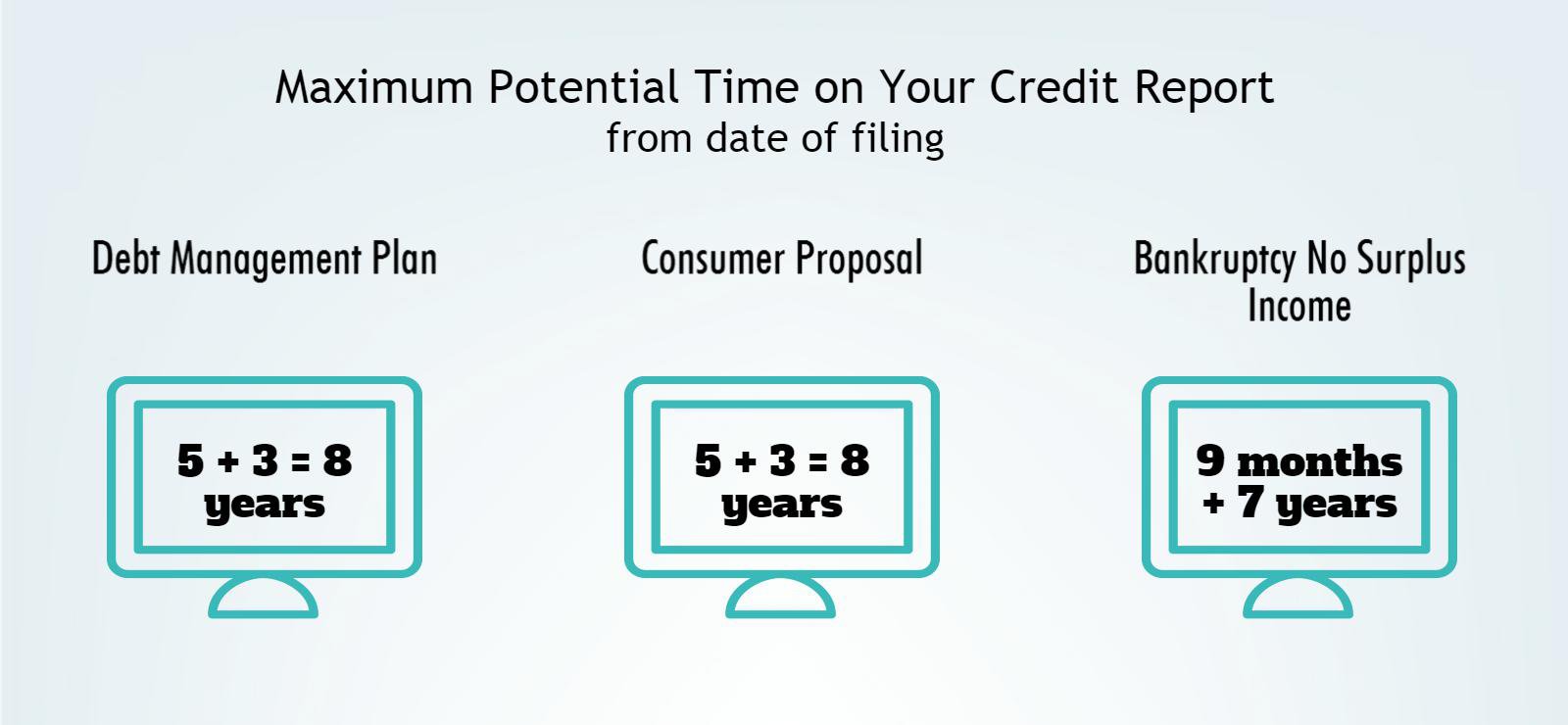 Maximum Potential Time on Your Credit Report
from date of filing

Debt Management Plan

5 + 3 = 8 years

Consumer Proposal

5 + 3 = 8 years

Bankruptcy No Surplus Income

9 months + 7 years